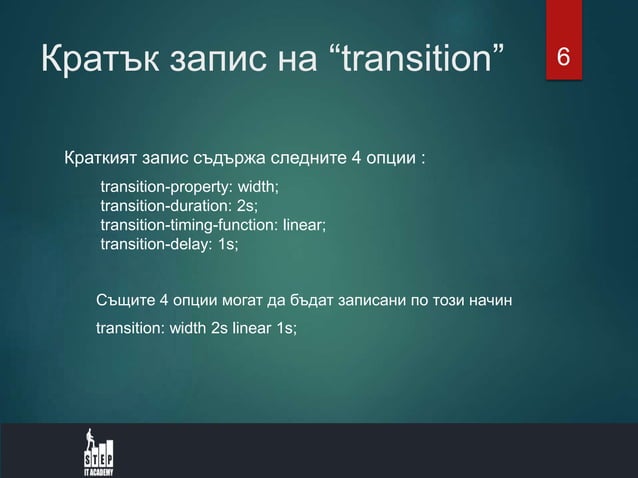 Кратък запис на “transition”

6

Краткият запис съдържа следните 4 опции :

transition-property: width;
transition-duration: 2s;
transition-timing-function: linear;
transition-delay: 1s;

Същите 4 опции могат да бъдат записани по този начин

transition: width 2s linear 1s;

STEP
IT ACADEMY